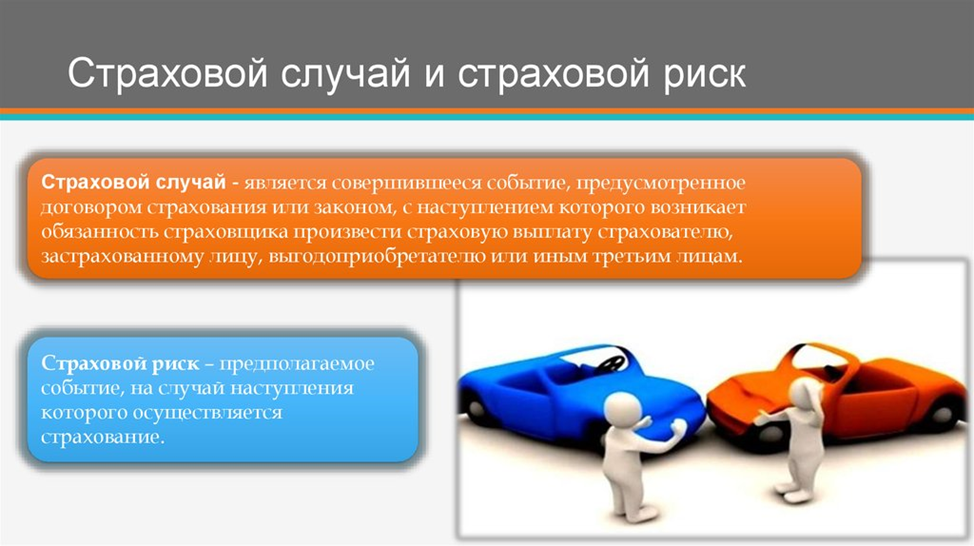 Страховой случай и страховой риск

Страховой случай - является совершившееся событие, предусмотренное договором страхования или законом, с наступлением которого возникает обязанность страховщика произвести страховую выплату страхователю, застрахованному лицу, выгодоприобретателю или иным третьим лицам.

Страховой риск – предполагаемое событие, на случай наступления которого осуществляется страхование.